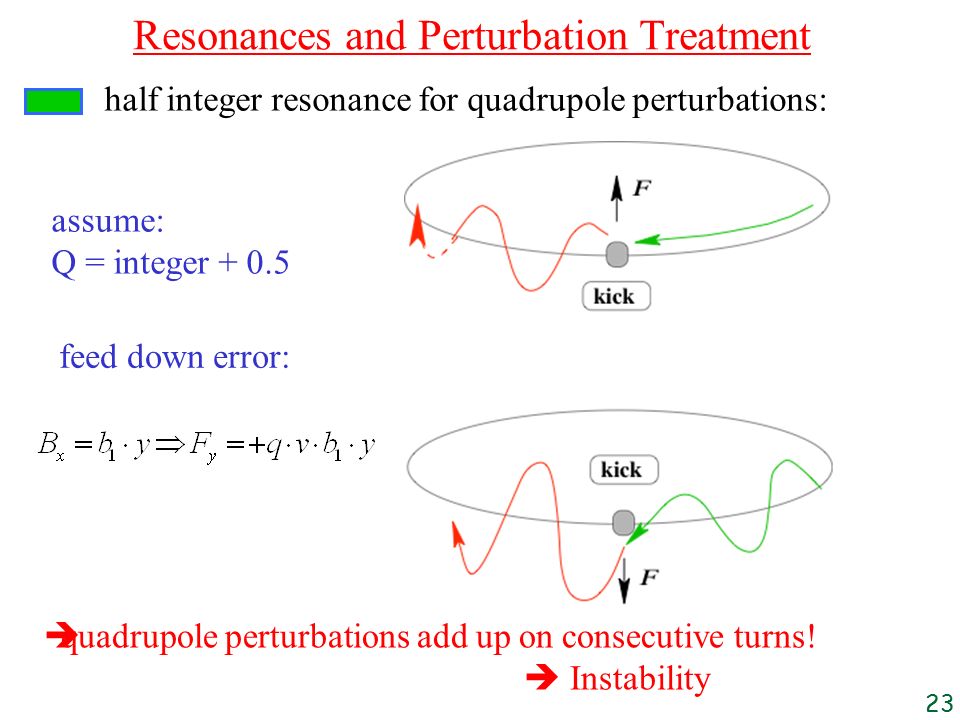 Resonances and Perturbation Treatment

half integer resonance for quadrupole perturbations:

assume:
Q = integer + 0.5

F

kick

feed down error:

$B_x = b_1 \cdot y \Rightarrow F_y = +q \cdot v \cdot b_1 \cdot y$

kick

F

➔quadrupole perturbations add up on consecutive turns!
➔ Instability

23